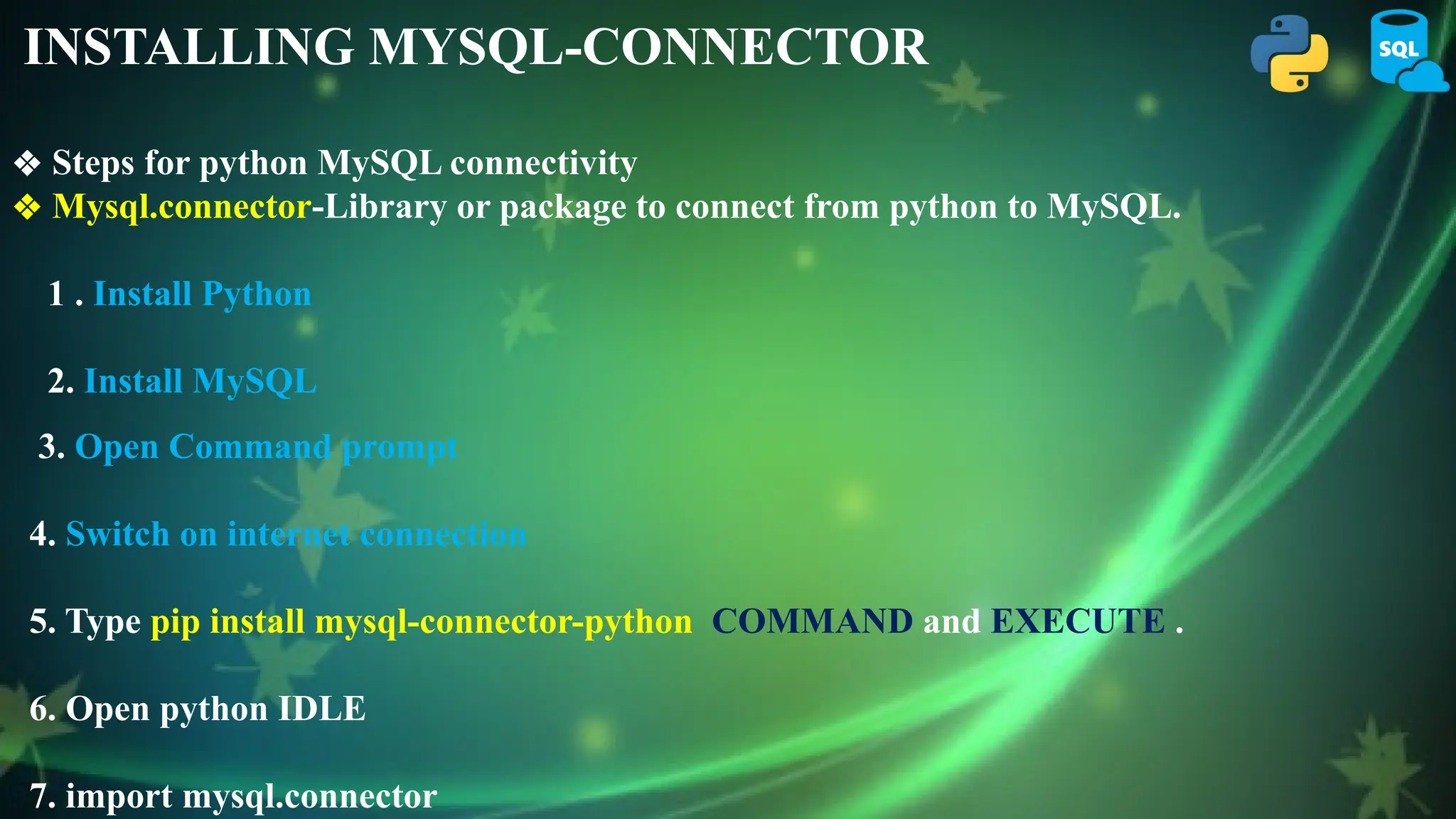 INSTALLING MYSQL-CONNECTOR

SQL

❖ Steps for python MySQL connectivity
❖ Mysql.connector-Library or package to connect from python to MySQL.

1 . Install Python

2. Install MySQL

3. Open Command prompt

4. Switch on internet connection

5. Type pip install mysql-connector-python COMMAND and EXECUTE .

6. Open python IDLE

7. import mysql.connector